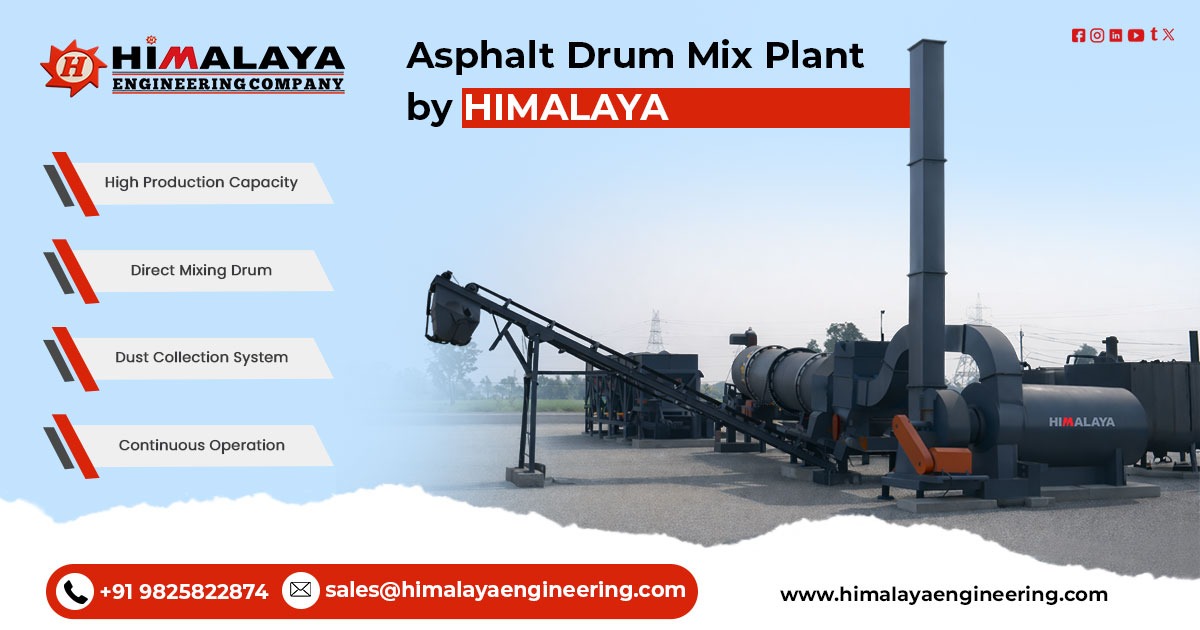 HIMALAYA
ENGINEERING COMPANY

Asphalt Drum Mix Plant by HIMALAYA

High Production Capacity

Direct Mixing Drum

Dust Collection System

Continuous Operation

HIMALAYA

+91 9825822874
sales@himalayaengineering.com
www.himalayaengineering.com